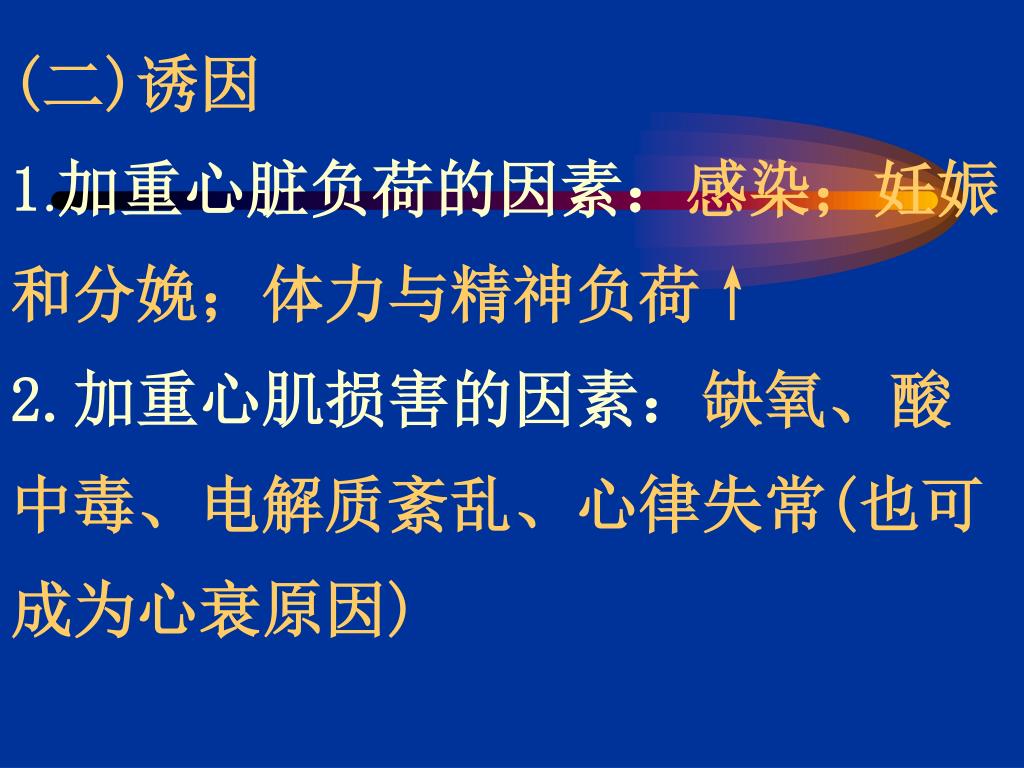 (二)诱因

1.加重心脏负荷的因素：感染；妊娠和分娩；体力与精神负荷↑

2.加重心肌损害的因素：缺氧、酸中毒、电解质紊乱、心律失常(也可成为心衰原因)